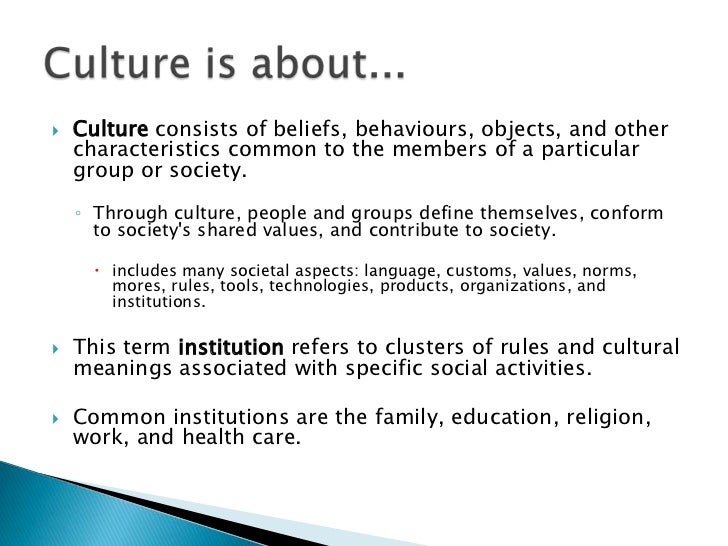 Culture is about...

Culture consists of beliefs, behaviours, objects, and other characteristics common to the members of a particular group or society.

Through culture, people and groups define themselves, conform to society's shared values, and contribute to society.

includes many societal aspects: language, customs, values, norms, mores, rules, tools, technologies, products, organizations, and institutions.

This term institution refers to clusters of rules and cultural meanings associated with specific social activities.

Common institutions are the family, education, religion, work, and health care.